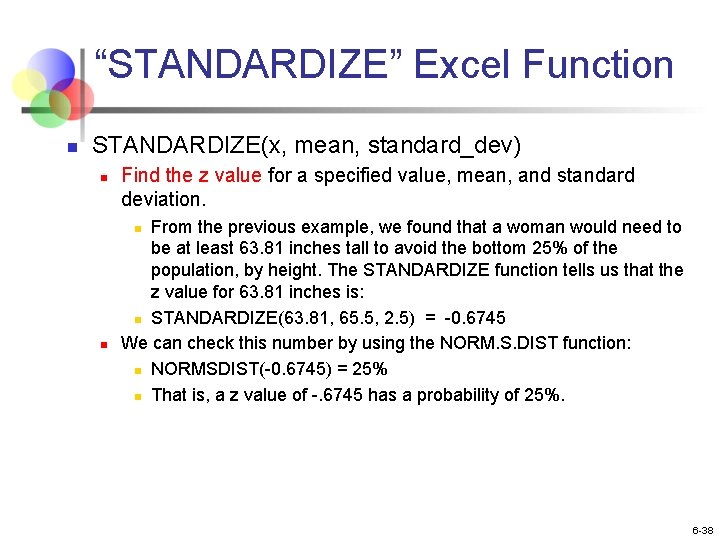 “STANDARDIZE” Excel Function

STANDARDIZE(x, mean, standard_dev)

Find the z value for a specified value, mean, and standard deviation.

From the previous example, we found that a woman would need to be at least 63.81 inches tall to avoid the bottom 25% of the population, by height. The STANDARDIZE function tells us that the z value for 63.81 inches is:

STANDARDIZE(63.81, 65.5, 2.5) = -0.6745

We can check this number by using the NORM.S.DIST function:

NORMSDIST(-0.6745) = 25%

That is, a z value of -.6745 has a probability of 25%.

6-38